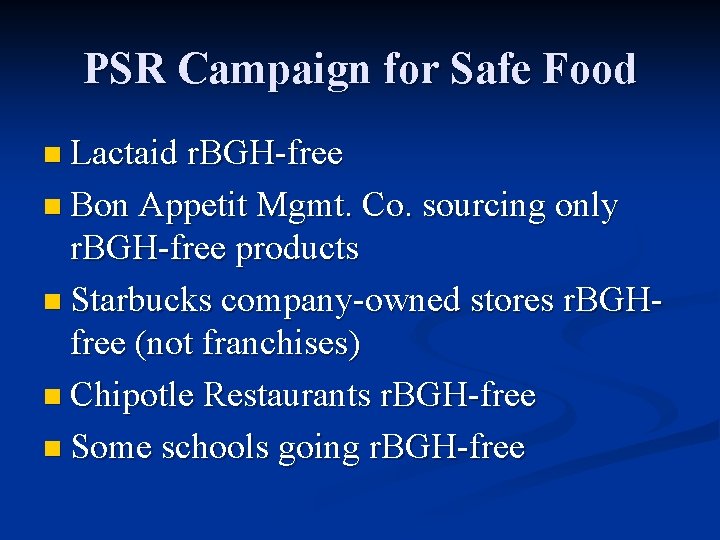 PSR Campaign for Safe Food

- Lactaid rBGH-free
- Bon Appetit Mgmt. Co. sourcing only rBGH-free products
- Starbucks company-owned stores rBGH-free (not franchises)
- Chipotle Restaurants rBGH-free
- Some schools going rBGH-free